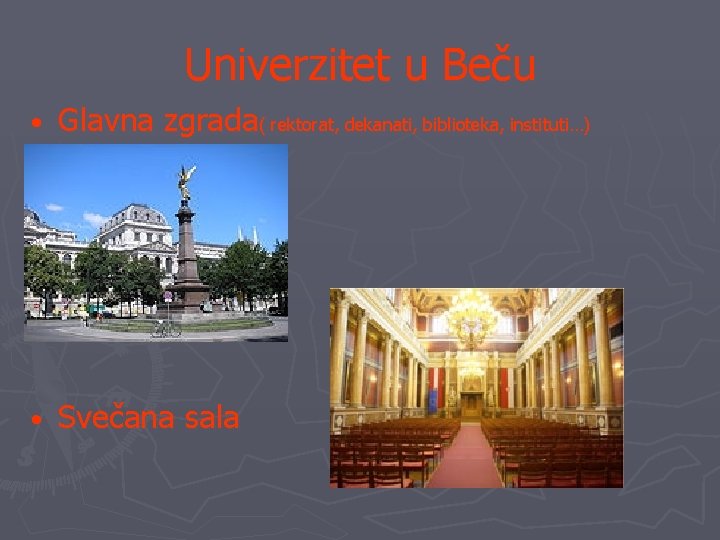 Univerzitet u Beču

• Glavna zgrada( rektorat, dekanati, biblioteka, instituti…)

• Svečana sala